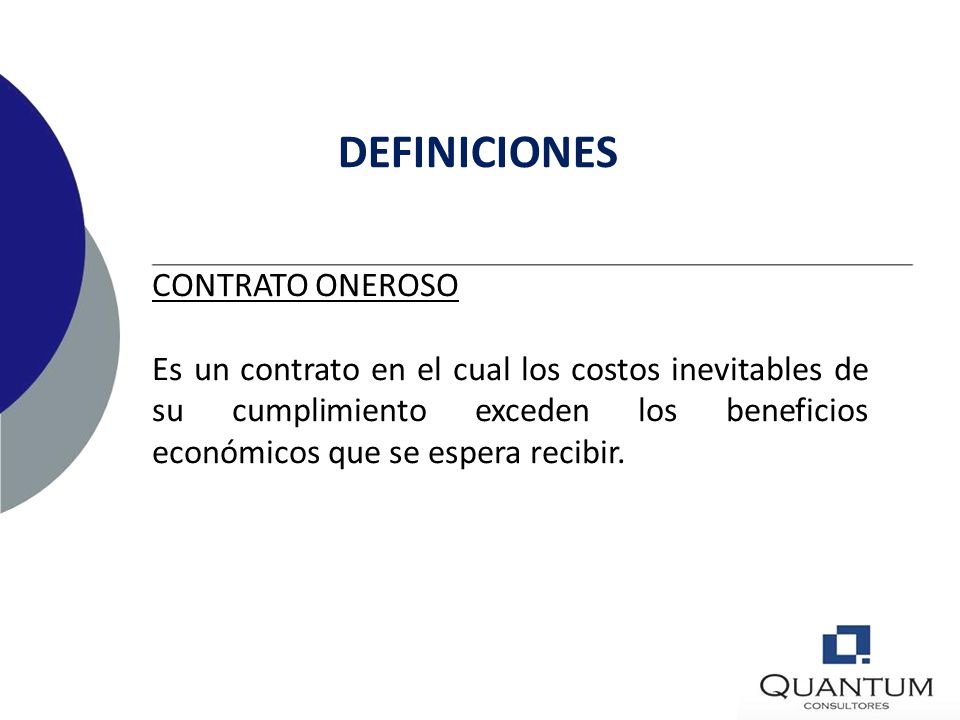 DEFINICIONES

CONTRATO ONEROSO

Es un contrato en el cual los costos inevitables de su cumplimiento exceden los beneficios económicos que se espera recibir.

QUANTUM
CONSULTORES